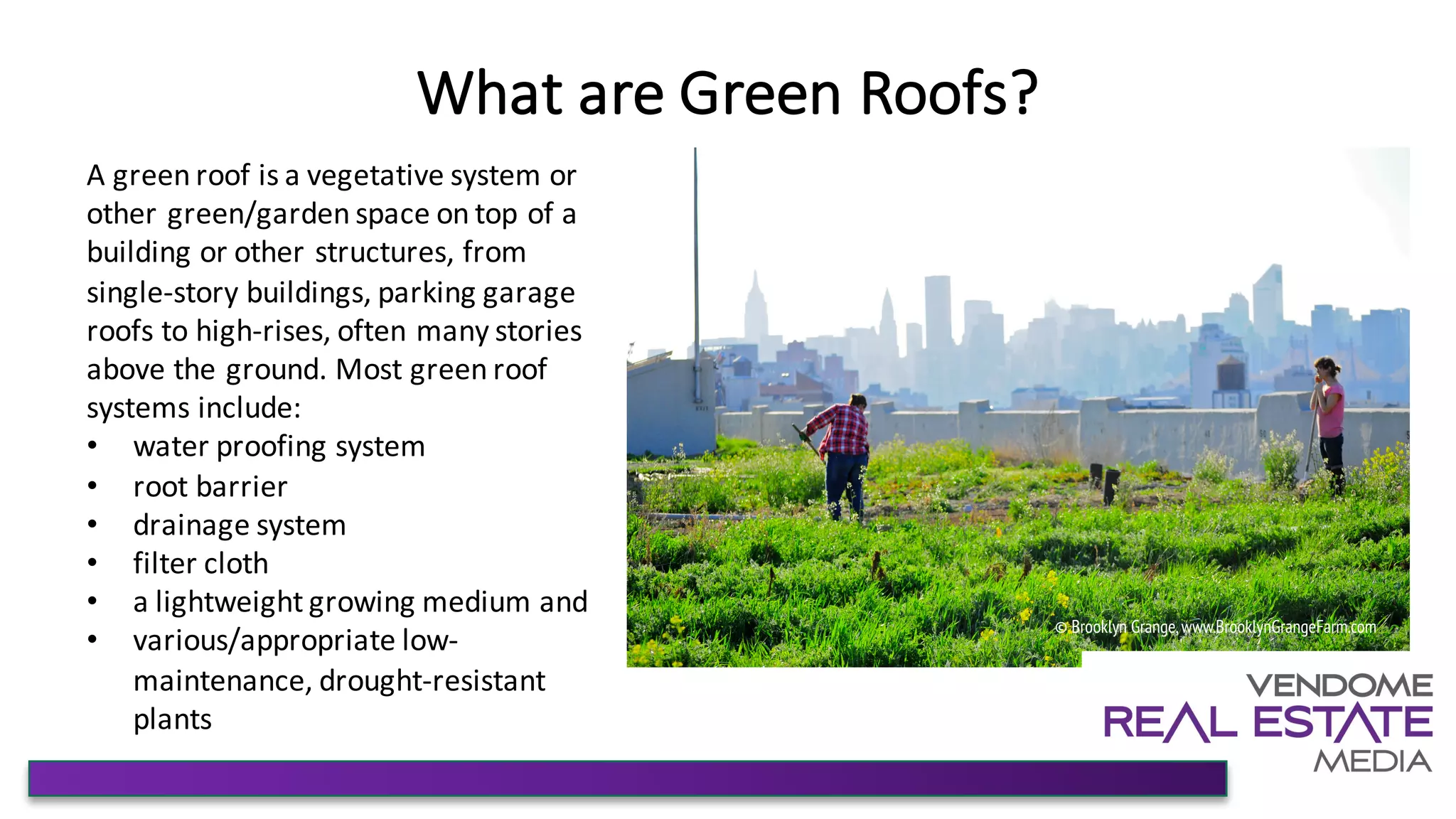 What are Green Roofs?

A green roof is a vegetative system or other green/garden space on top of a building or other structures, from single-story buildings, parking garage roofs to high-rises, often many stories above the ground. Most green roof systems include:

• water proofing system
• root barrier
• drainage system
• filter cloth
• a lightweight growing medium and
• various/appropriate low-maintenance, drought-resistant plants

© Brooklyn Grange, www.BrooklynGrangeFarm.com

VENDOME
REAL ESTATE
MEDIA